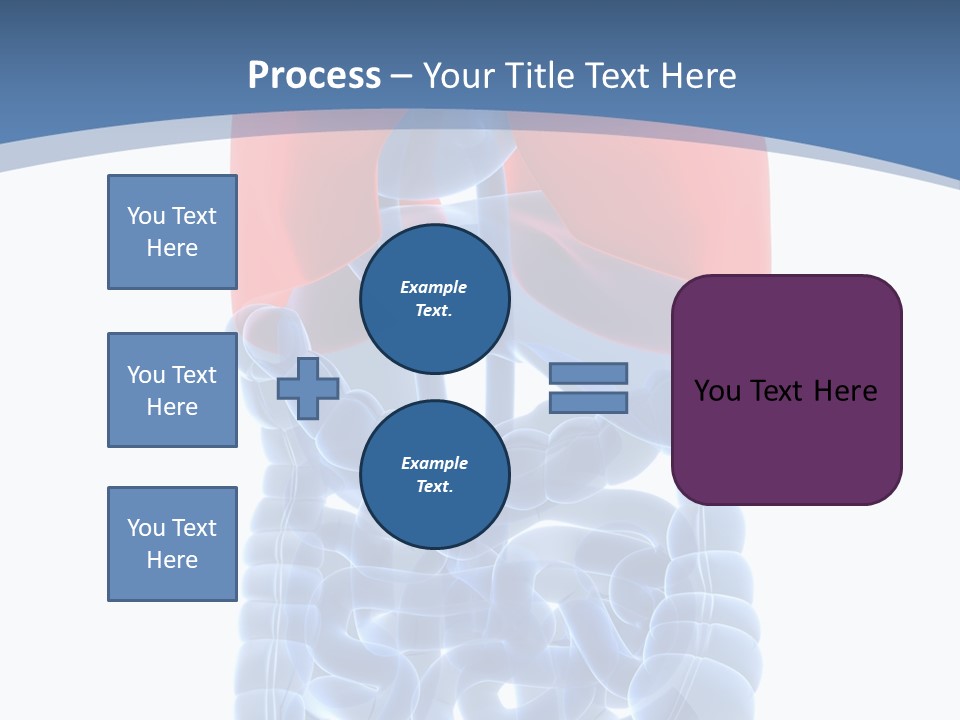 Process – Your Title Text Here

You Text Here

You Text Here

You Text Here

Example Text.

Example Text.

You Text Here